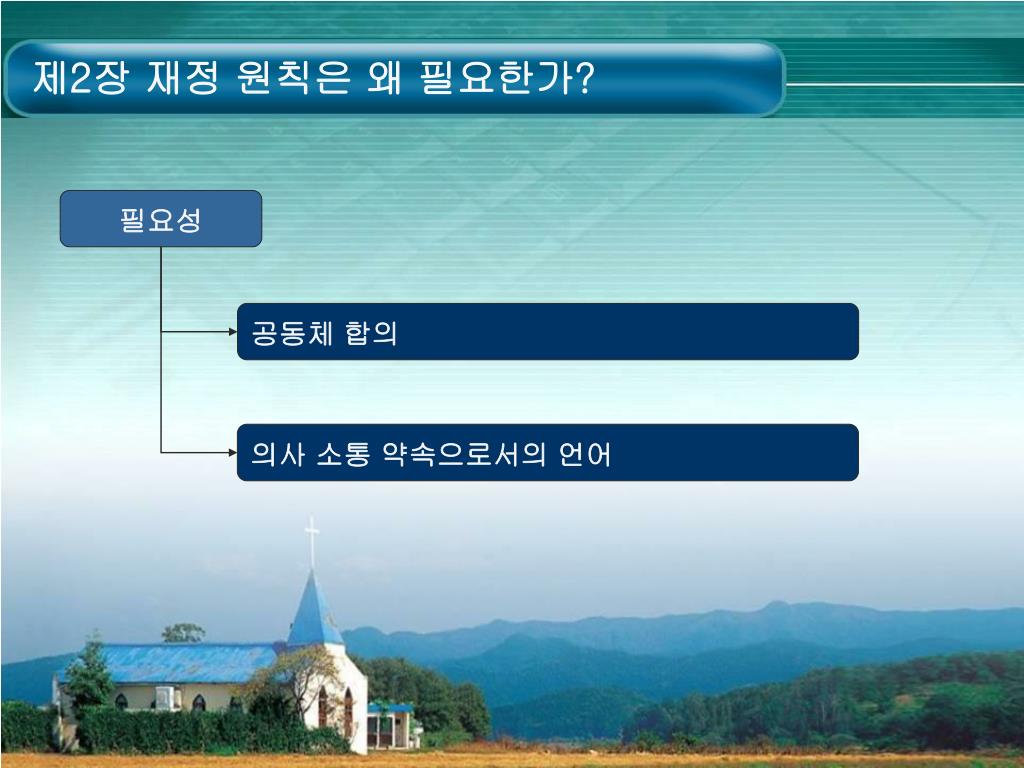 제2장 재정 원칙은 왜 필요한가?

필요성

공동체 합의

의사 소통 약속으로서의 언어